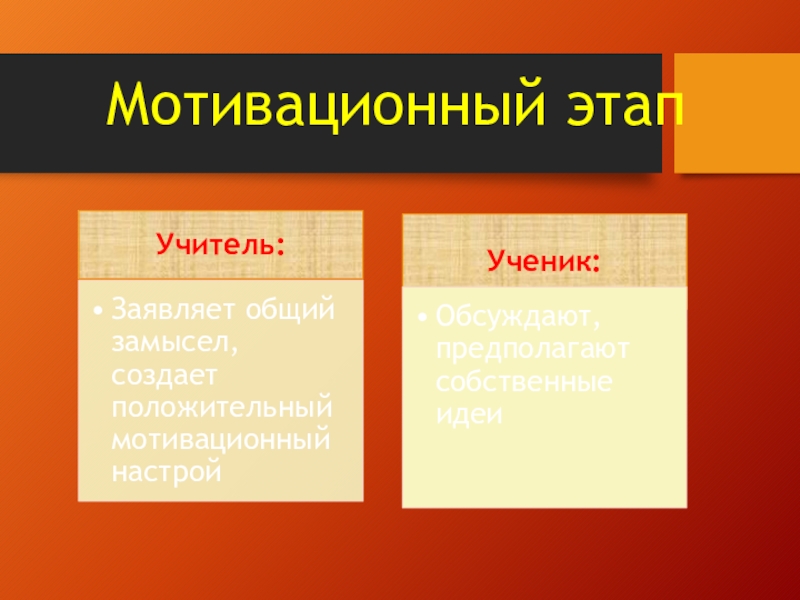 Мотивационный этап

Учитель:

• Заявляет общий замысел, создает положительный мотивационный настрой

Ученик:

• Обсуждают, предполагают собственные идеи